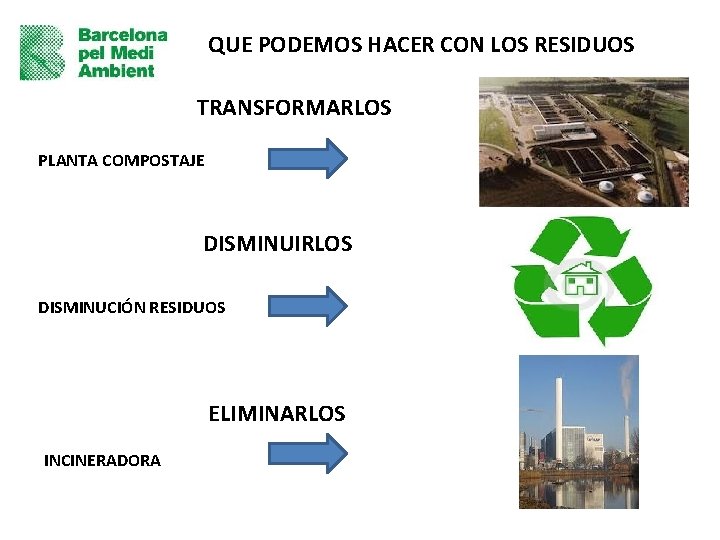 Barcelona pel Medi Ambient

QUE PODEMOS HACER CON LOS RESIDUOS

TRANSFORMARLOS

PLANTA COMPOSTAJE

DISMINUIRLOS

DISMINUCIÓN RESIDUOS

ELIMINARLOS

INCINERADORA